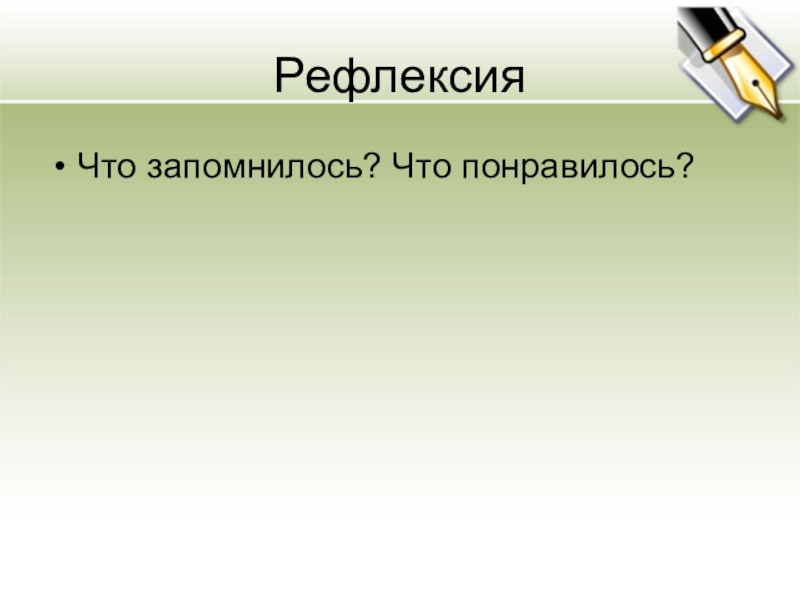 Рефлексия

• Что запомнилось? Что понравилось?